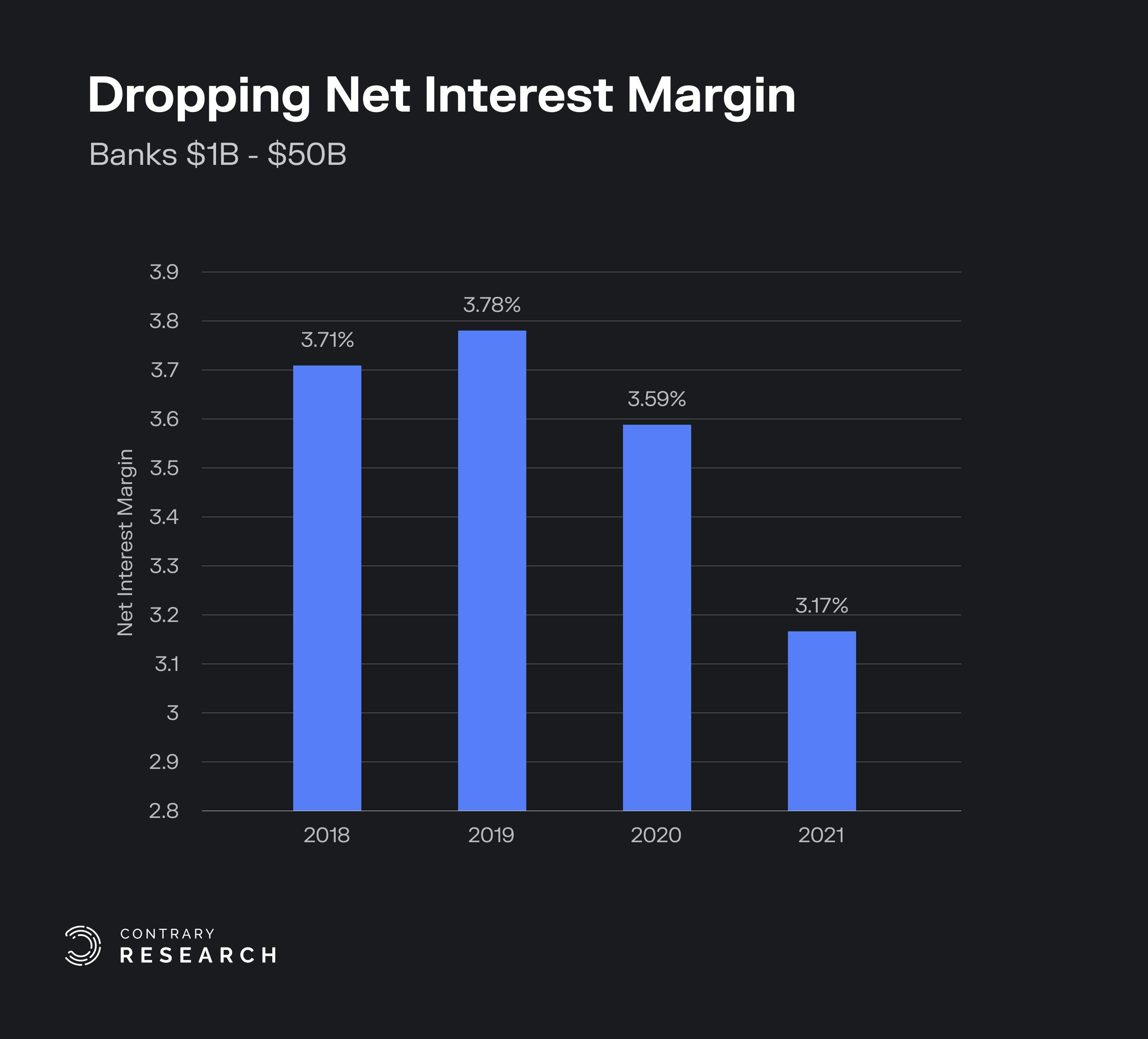 Dropping Net Interest Margin

Banks \$1B - \$50B

Net Interest Margin

3.9
3.8
3.7
3.6
3.5
3.4
3.3
3.2
3.1
3
2.9
2.8

3.71%
3.78%
3.59%
3.17%

2018
2019
2020
2021

CONTRARY
RESEARCH